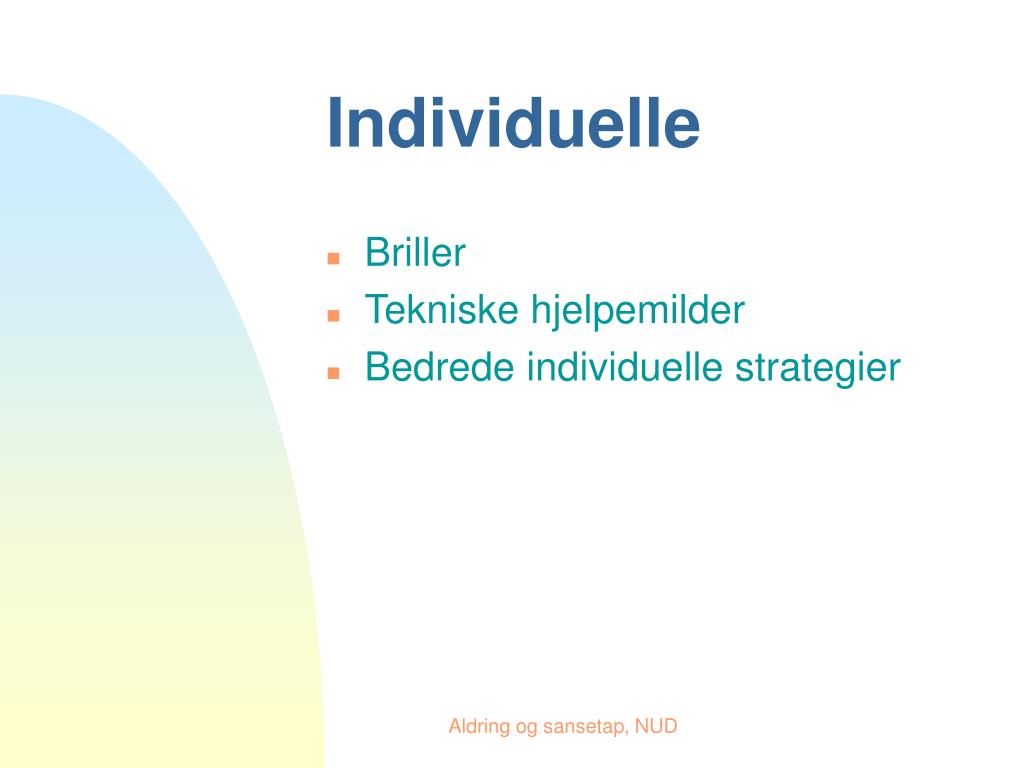 Individuelle

- Briller
- Tekniske hjelpemilder
- Bedrede individuelle strategier

Aldring og sansetap, NUD